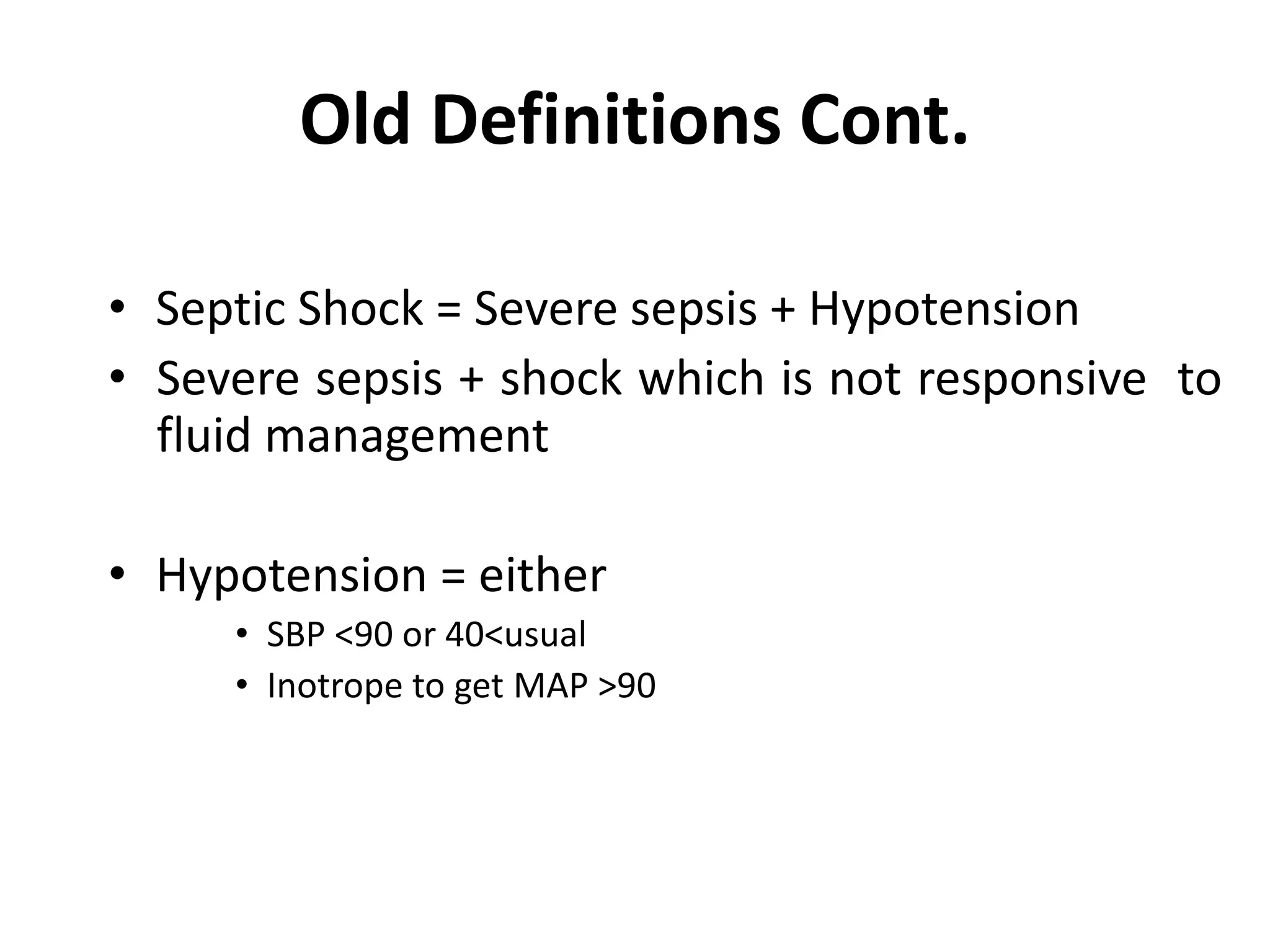 Old Definitions Cont.

• Septic Shock = Severe sepsis + Hypotension
• Severe sepsis + shock which is not responsive to fluid management

• Hypotension = either
  • SBP <90 or 40<usual
  • Inotrope to get MAP >90